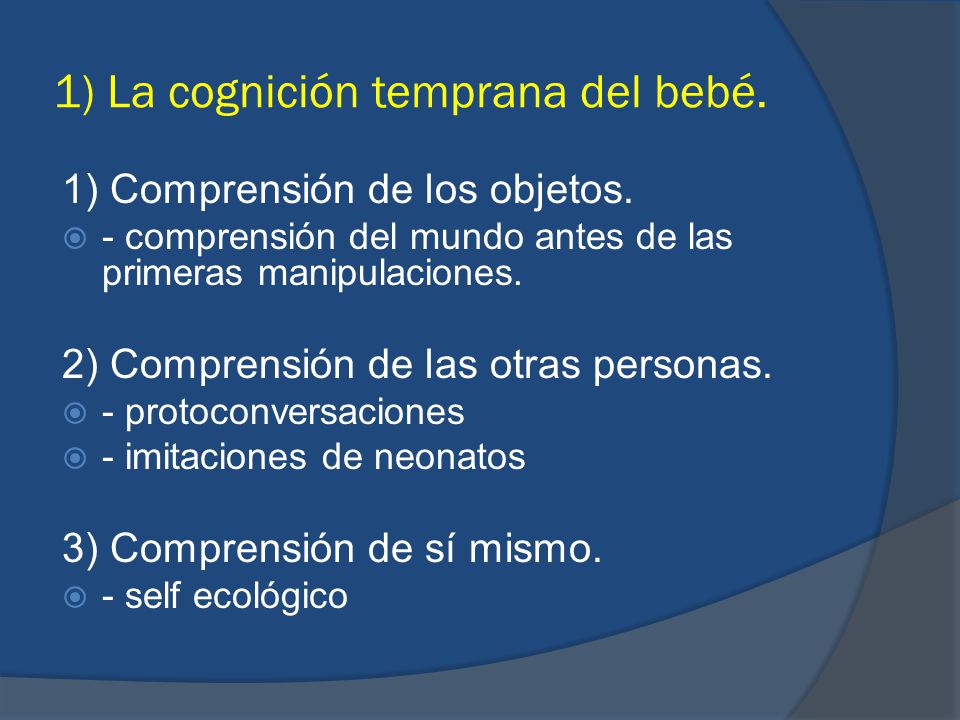 1) La cognición temprana del bebé.

1) Comprensión de los objetos.
- comprensión del mundo antes de las primeras manipulaciones.

2) Comprensión de las otras personas.
- protoconversaciones
- imitaciones de neonatos

3) Comprensión de sí mismo.
- self ecológico